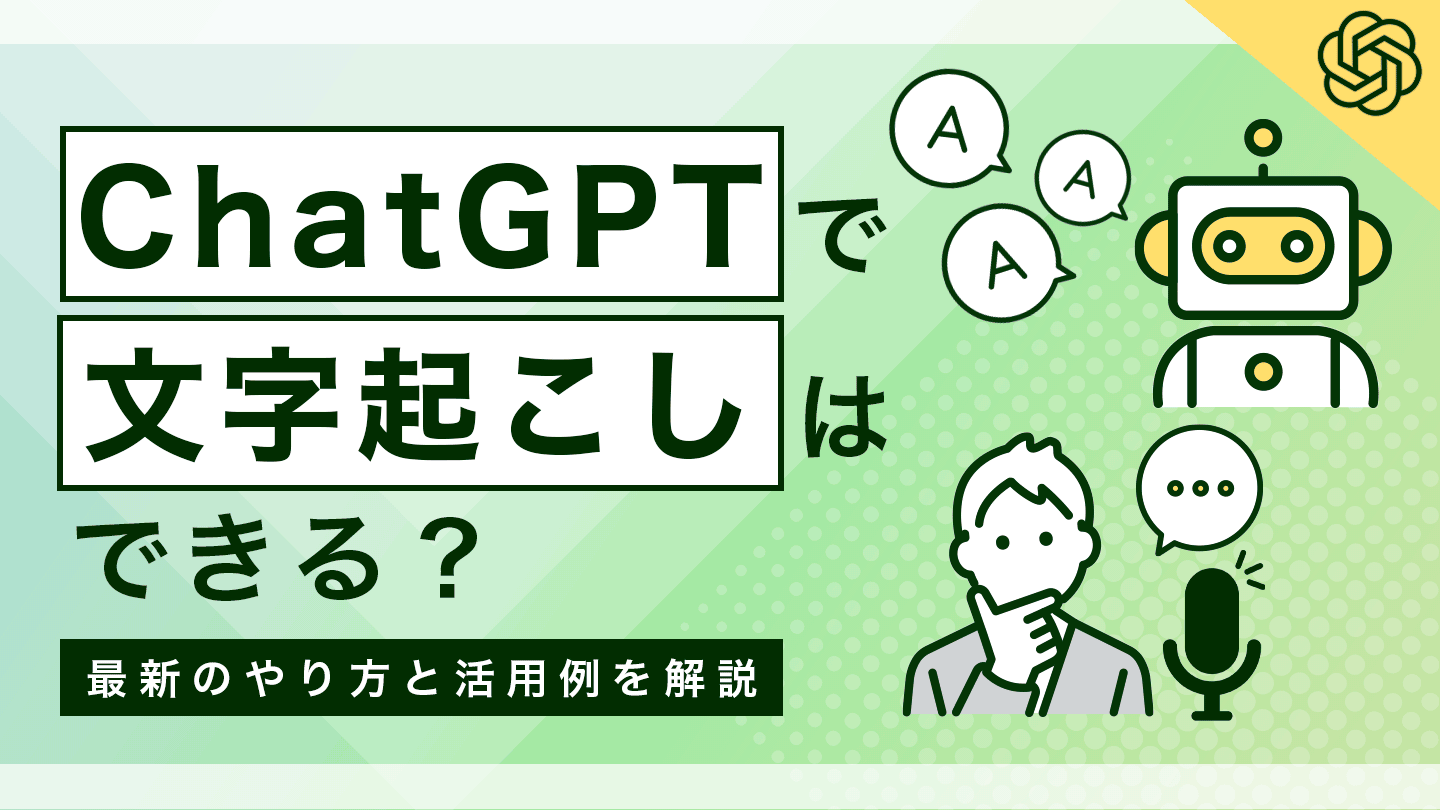 ChatGPTで
文字起こしは
できる？

最新のやり方と活用例を解説

A
A
A
...